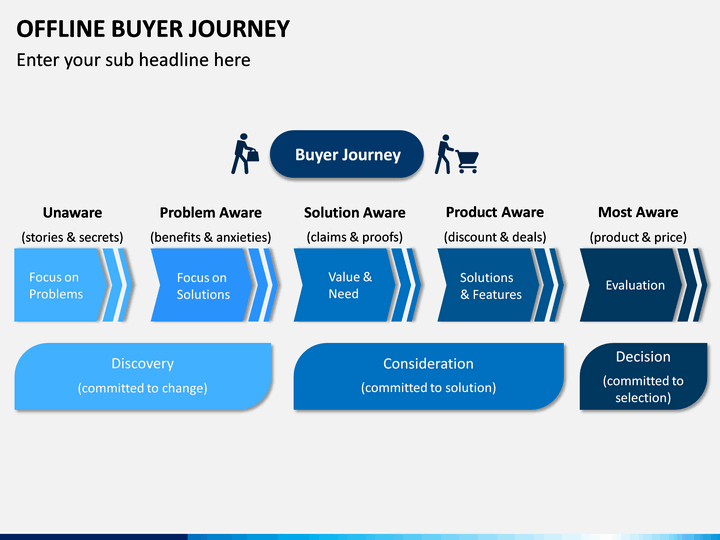 OFFLINE BUYER JOURNEY
Enter your sub headline here

Buyer Journey

Unaware
(stories & secrets)
Focus on Problems

Problem Aware
(benefits & anxieties)
Focus on Solutions

Solution Aware
(claims & proofs)
Value & Need

Product Aware
(discount & deals)
Solutions & Features

Most Aware
(product & price)
Evaluation

Discovery
(committed to change)

Consideration
(committed to solution)

Decision
(committed to selection)